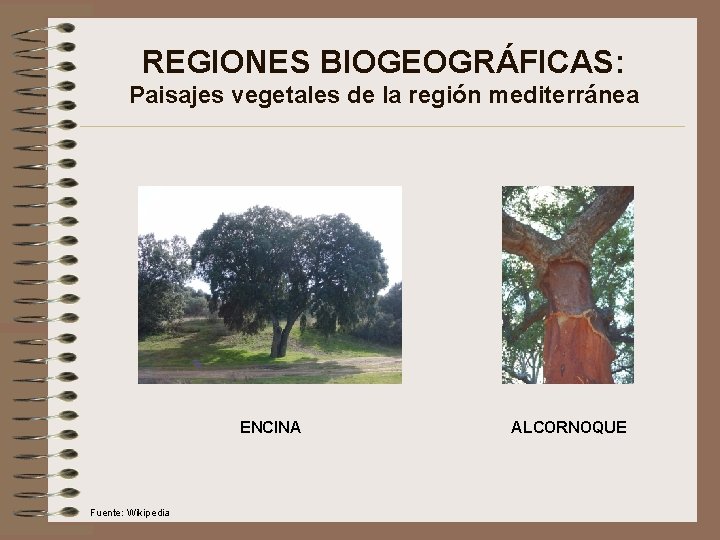 REGIONES BIOGEOGRÁFICAS:
Paisajes vegetales de la región mediterránea

ENCINA

ALCORNOQUE

Fuente: Wikipedia